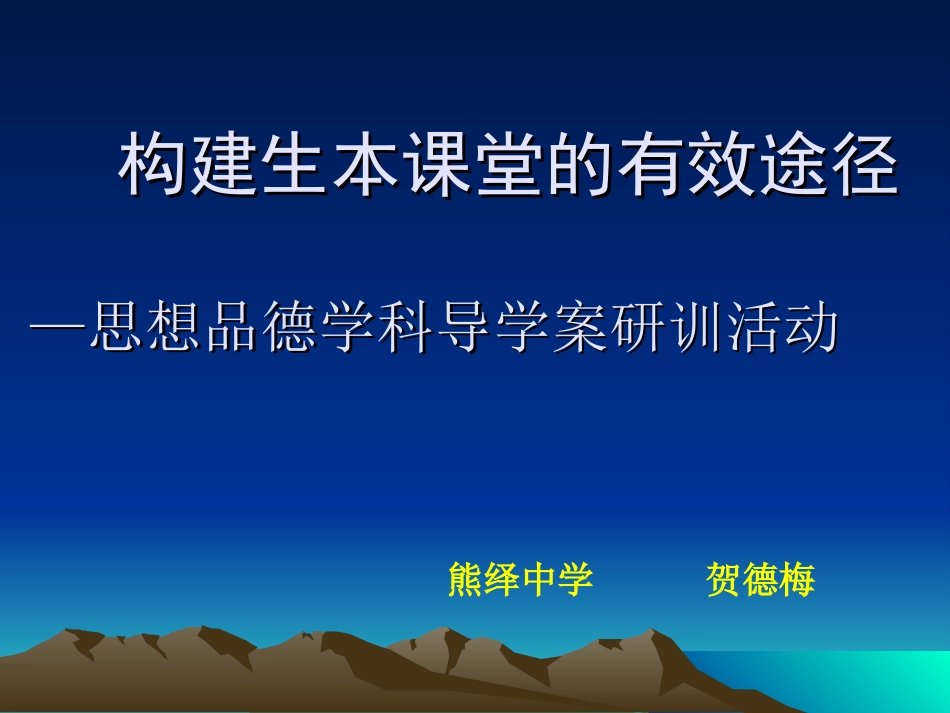 构建生本课堂的有效途径

—思想品德学科导学案研训活动

熊绎中学　　贺德梅